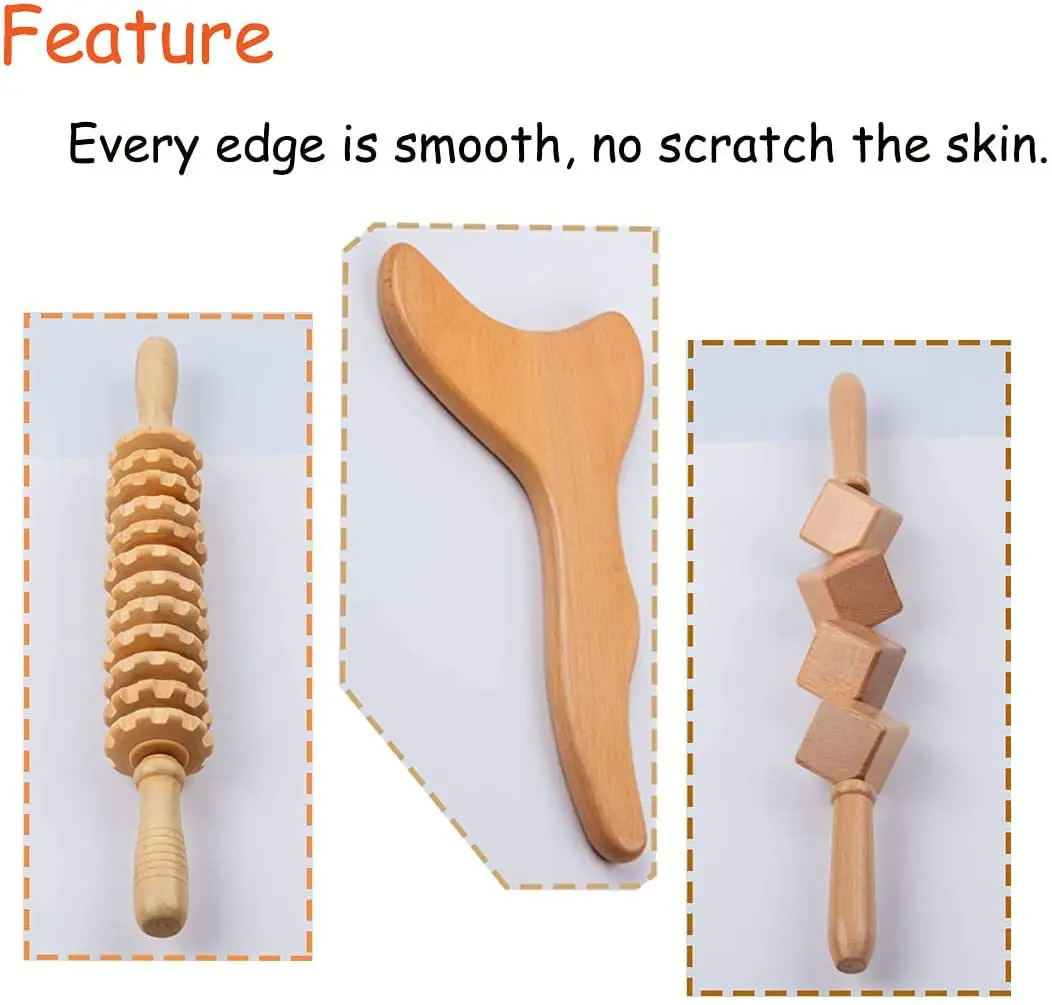 Feature

Every edge is smooth, no scratch the skin.